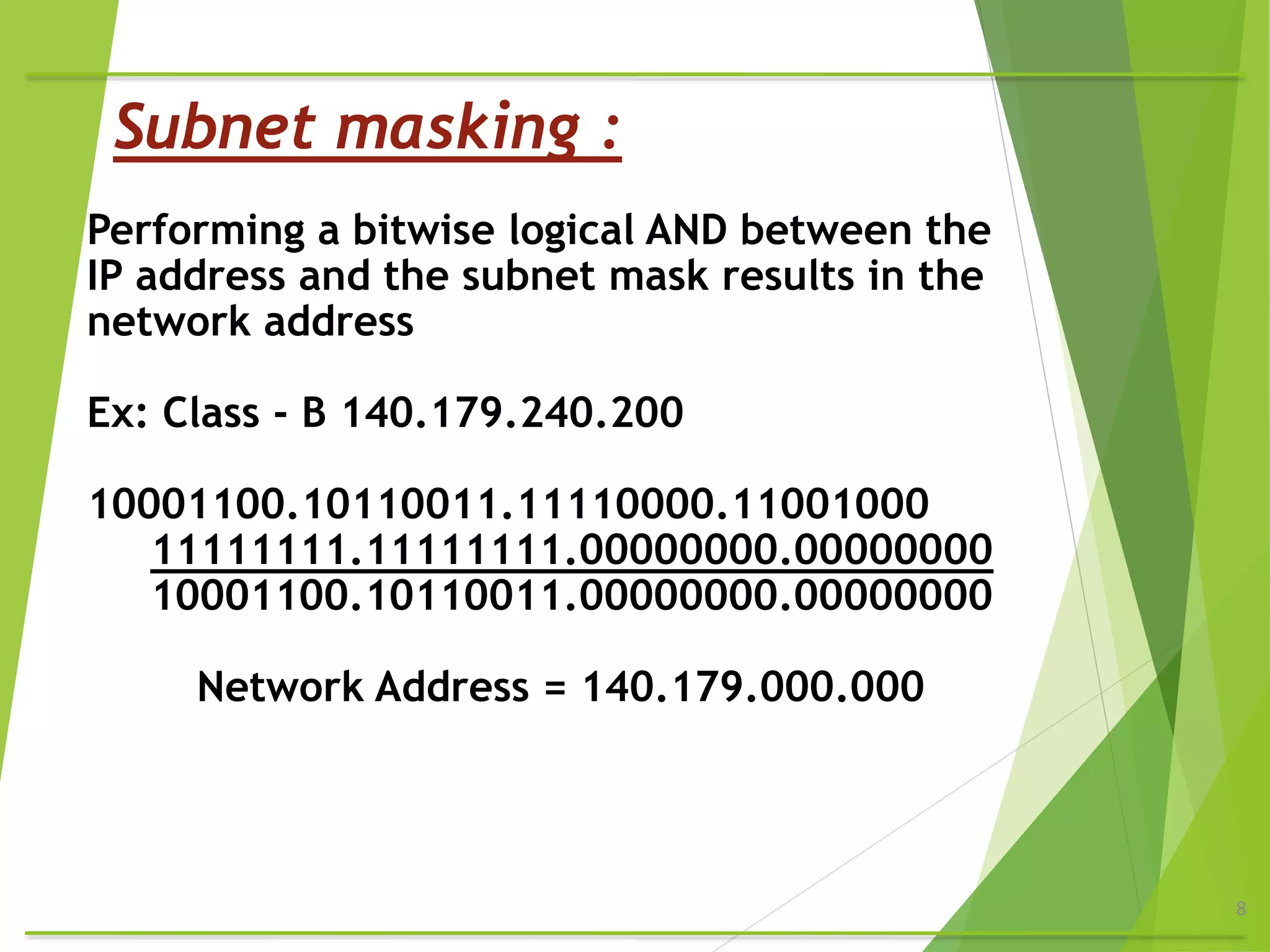 Subnet masking :

Performing a bitwise logical AND between the IP address and the subnet mask results in the network address

Ex: Class - B 140.179.240.200

10001100.10110011.11110000.11001000
11111111.11111111.00000000.00000000
10001100.10110011.00000000.00000000

Network Address = 140.179.000.000

8